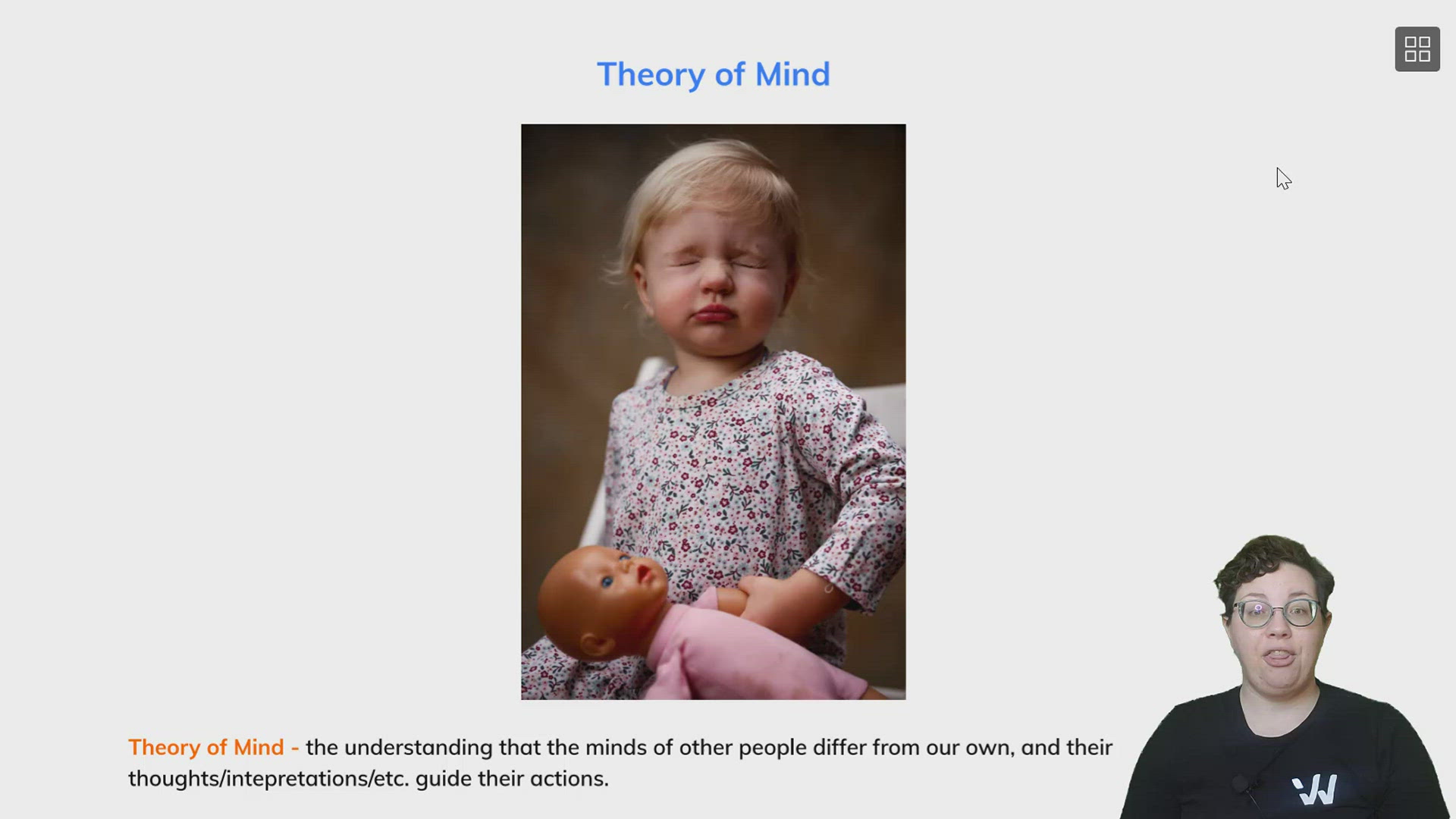 Theory of Mind

Theory of Mind - the understanding that the minds of other people differ from our own, and their thoughts/intepretations/etc. guide their actions.